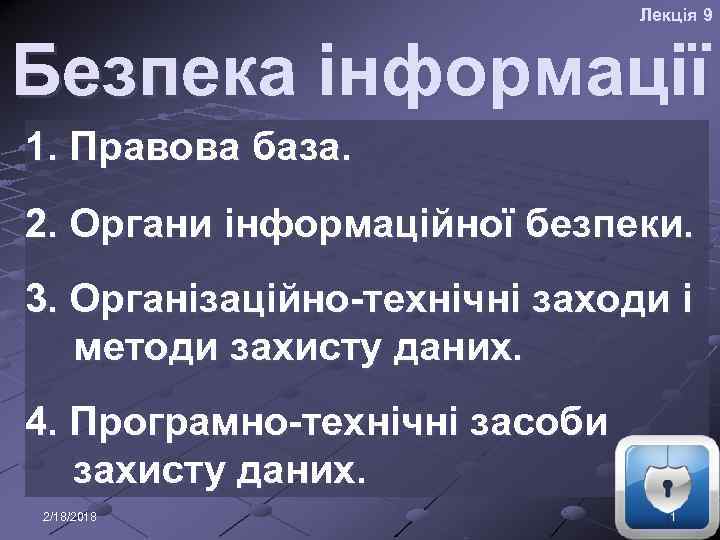 Лекція 9

Безпека інформації

1. Правова база.

2. Органи інформаційної безпеки.

3. Організаційно-технічні заходи і методи захисту даних.

4. Програмно-технічні засоби захисту даних.

2/18/2018

1